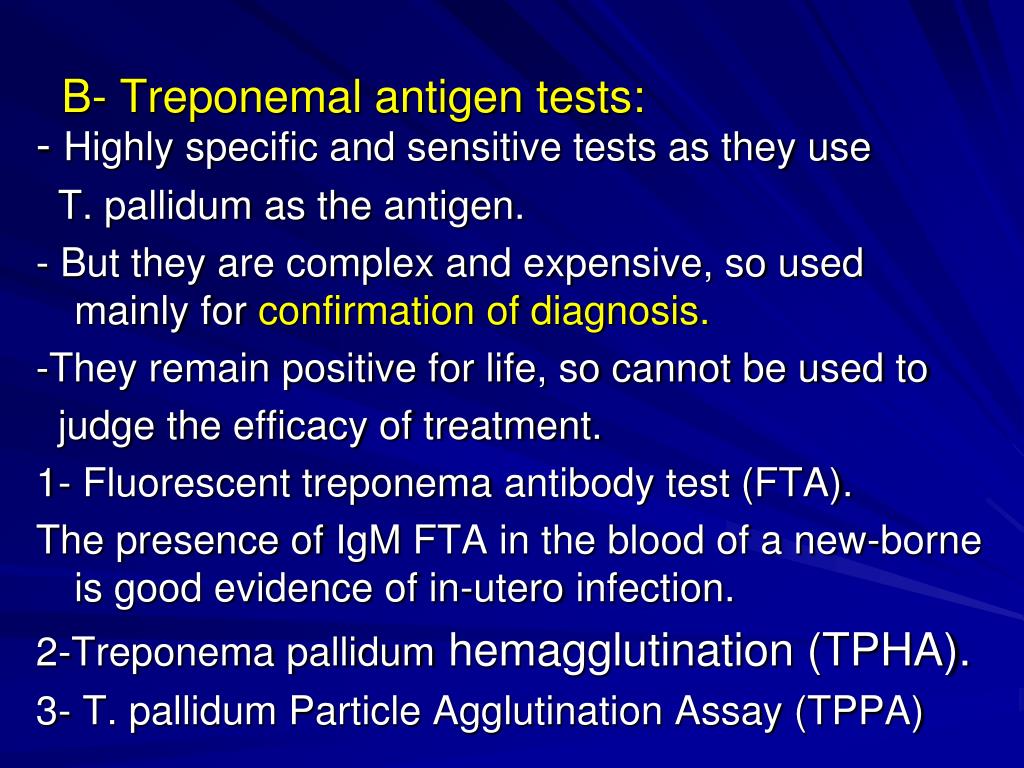 B- Treponemal antigen tests:
- Highly specific and sensitive tests as they use T. pallidum as the antigen.

- But they are complex and expensive, so used mainly for confirmation of diagnosis.

-They remain positive for life, so cannot be used to judge the efficacy of treatment.

1- Fluorescent treponema antibody test (FTA).

The presence of IgM FTA in the blood of a new-borne is good evidence of in-utero infection.

2-Treponema pallidum hemagglutination (TPHA).

3- T. pallidum Particle Agglutination Assay (TPPA)